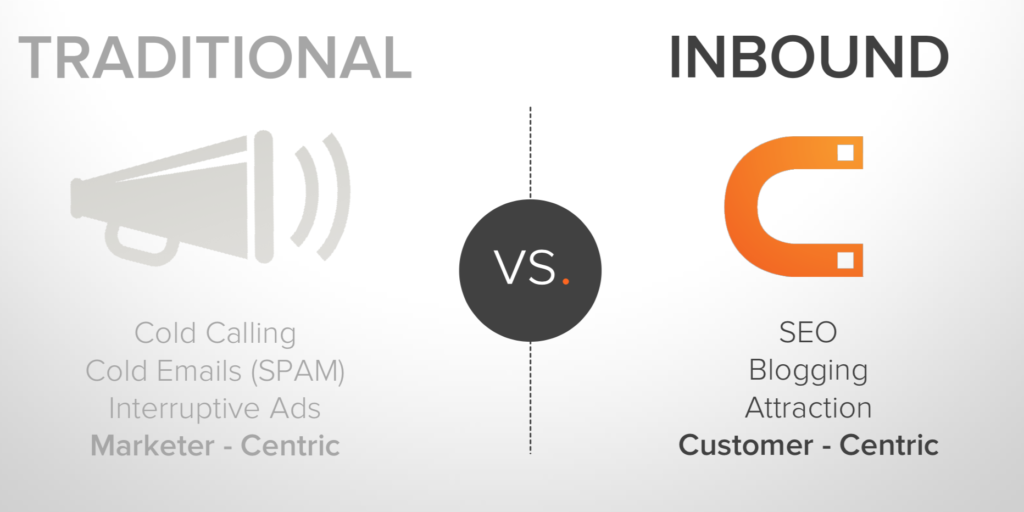 TRADITIONAL

Cold Calling
Cold Emails (SPAM)
Interruptive Ads
Marketer - Centric

VS.

INBOUND

SEO
Blogging
Attraction
Customer - Centric